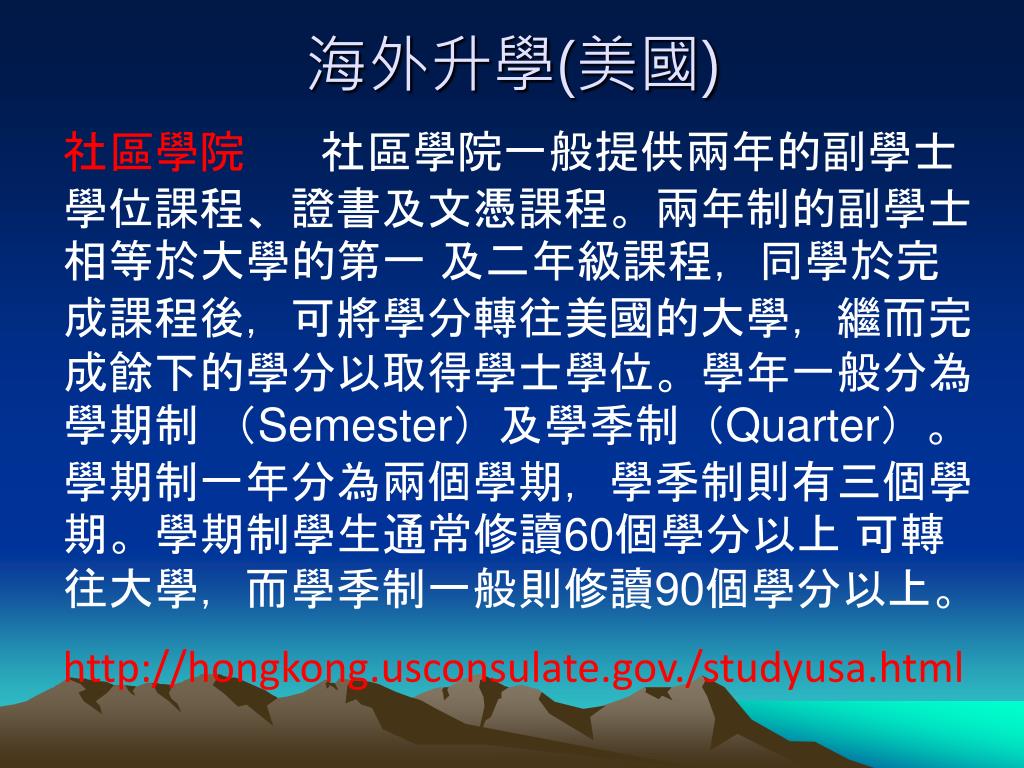 海外升學(美國)

社區學院　　社區學院一般提供兩年的副學士學位課程、證書及文憑課程。兩年制的副學士相等於大學的第一 及二年級課程，同學於完成課程後，可將學分轉往美國的大學，繼而完成餘下的學分以取得學士學位。學年一般分為學期制 （Semester）及學季制（Quarter）。學期制一年分為兩個學期，學季制則有三個學期。學期制學生通常修讀60個學分以上 可轉往大學，而學季制一般則修讀90個學分以上。

http://hongkong.usconsulate.gov./studyusa.html